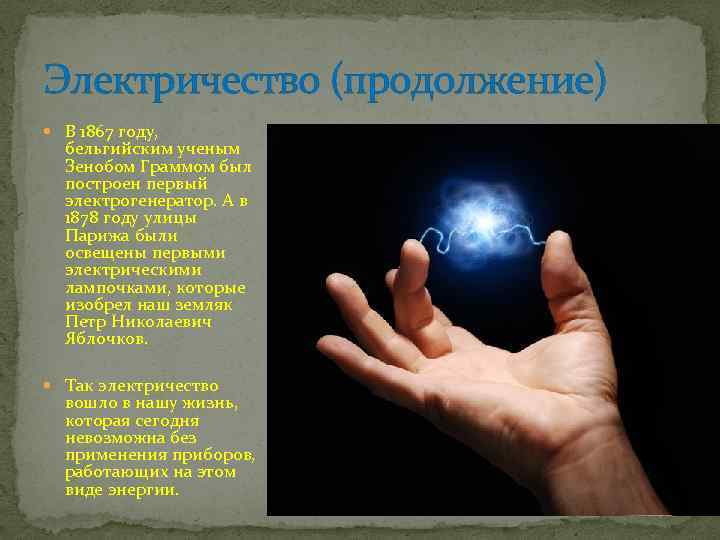 Электричество (продолжение)

В 1867 году, бельгийским ученым Зенобом Граммом был построен первый электрогенератор. А в 1878 году улицы Парижа были освещены первыми электрическими лампочками, которые изобрел наш земляк Петр Николаевич Яблочков.

Так электричество вошло в нашу жизнь, которая сегодня невозможна без применения приборов, работающих на этом виде энергии.